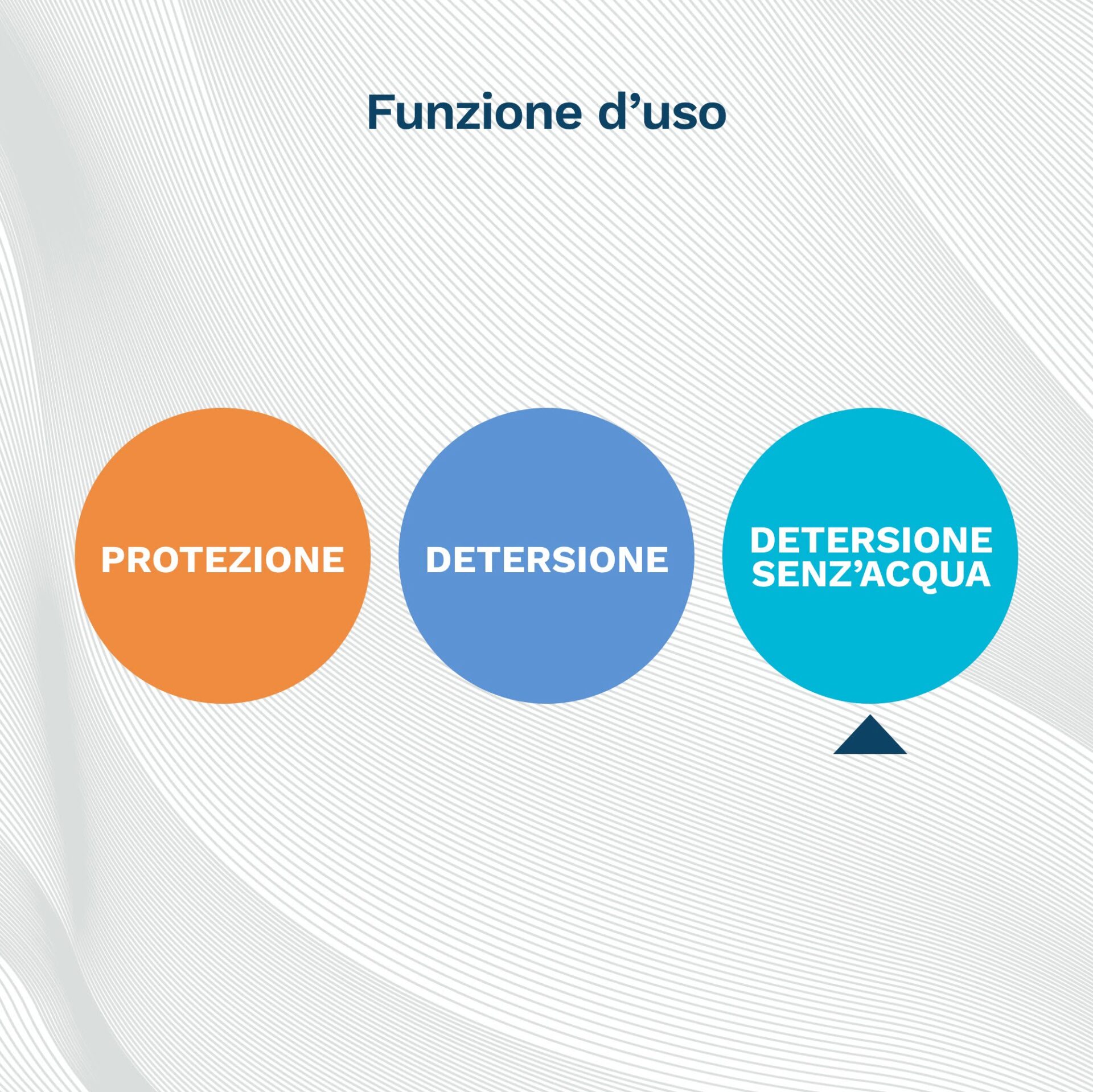 Funzione d’uso

PROTEZIONE

DETERSIONE

DETERSIONE SENZ’ACQUA